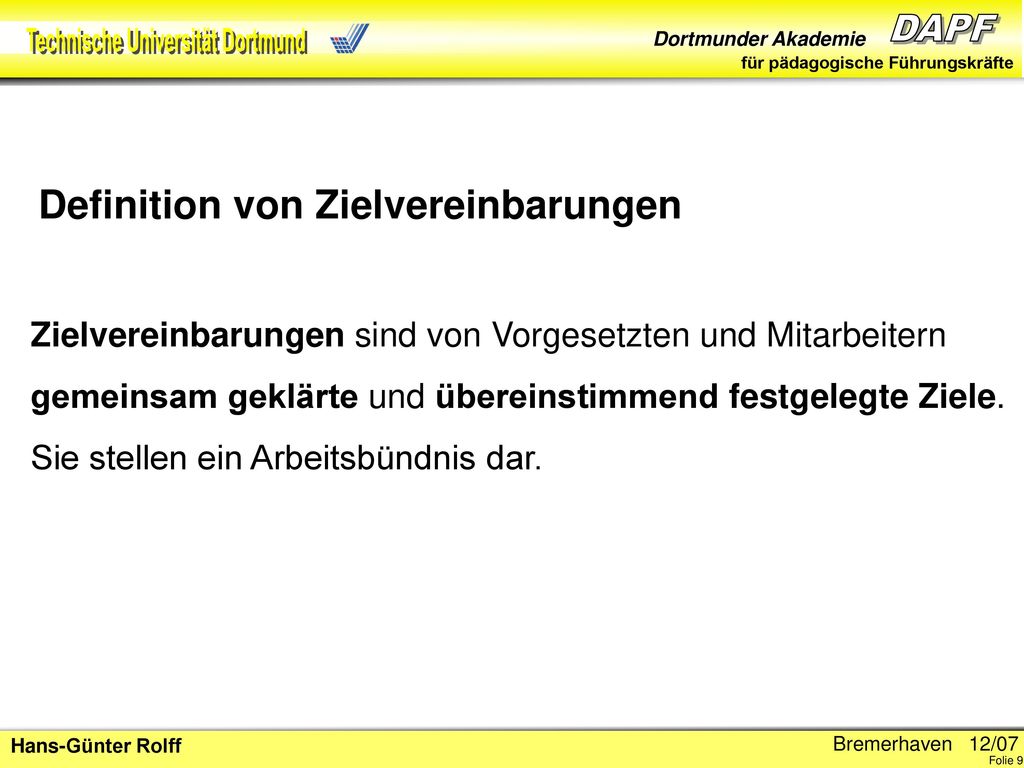 Technische Universität Dortmund

Dortmunder Akademie
DAPF
für pädagogische Führungskräfte

Definition von Zielvereinbarungen

Zielvereinbarungen sind von Vorgesetzten und Mitarbeitern gemeinsam geklärte und übereinstimmend festgelegte Ziele. Sie stellen ein Arbeitsbündnis dar.

Hans-Günter Rolff

Bremerhaven 12/07

Folie 9